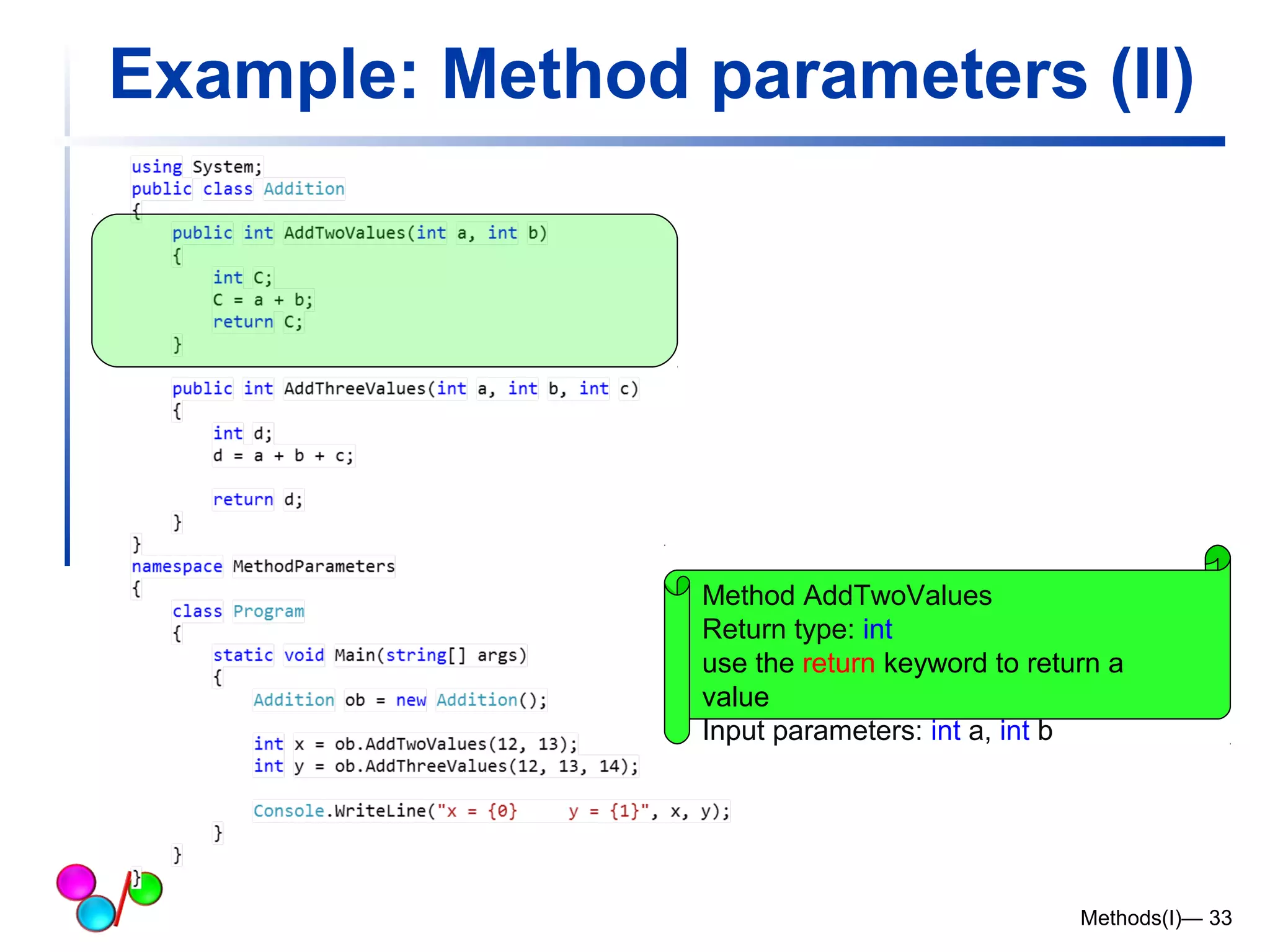 Example: Method parameters (II)

using System;
public class Addition
{
    public int AddTwoValues(int a, int b)
    {
        int C;
        C = a + b;
        return C;
    }

    public int AddThreeValues(int a, int b, int c)
    {
        int d;
        d = a + b + c;

        return d;
    }
}
namespace MethodParameters
{
    class Program
    {
        static void Main(string[] args)
        {
            Addition ob = new Addition();

            int x = ob.AddTwoValues(12, 13);
            int y = ob.AddThreeValues(12, 13, 14);

            Console.WriteLine("x = {0}      y = {1}", x, y);
        }
    }
}

Method AddTwoValues
Return type: int
use the return keyword to return a value
Input parameters: int a, int b

Methods(I)— 33